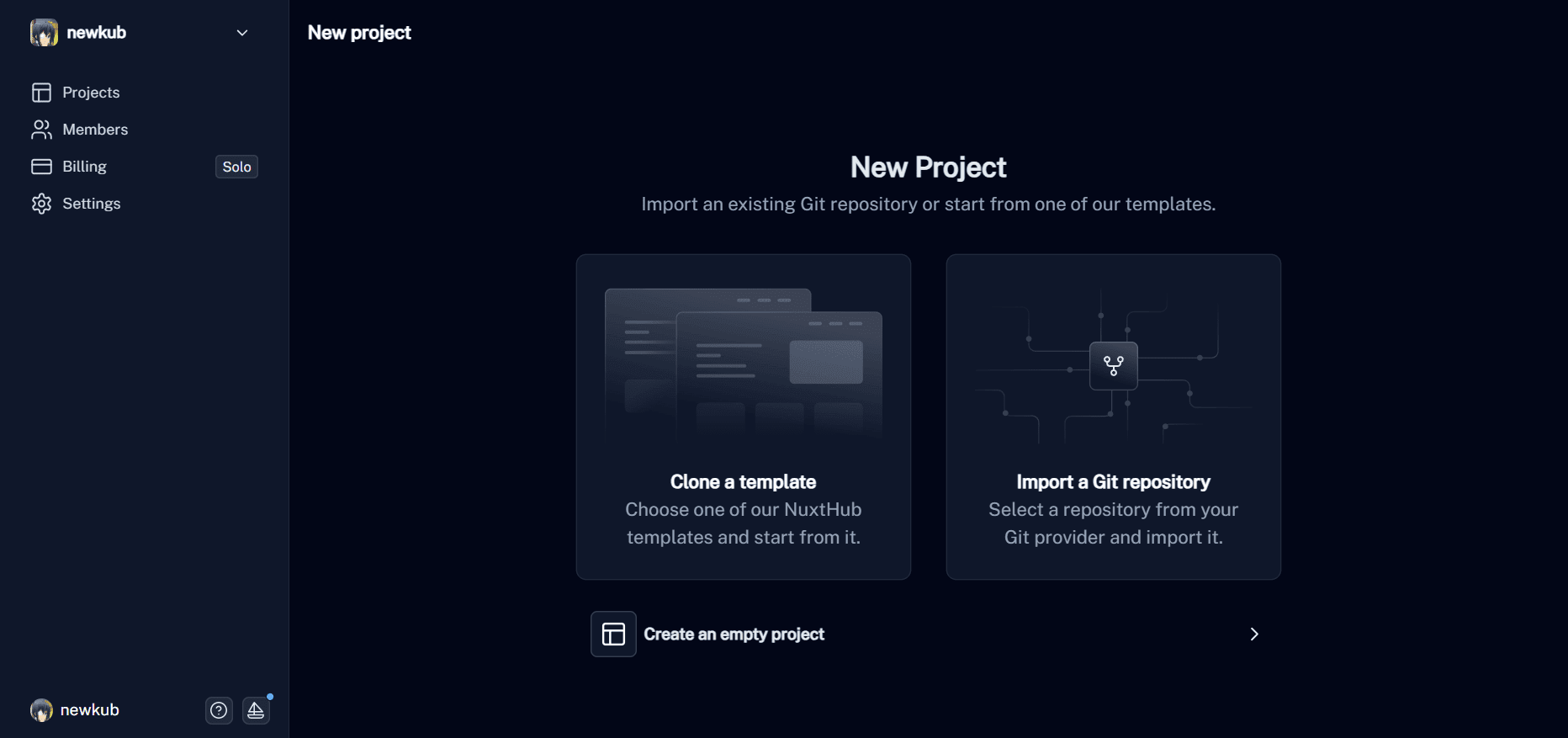 newkub

Projects
Members
Billing Solo
Settings

newkub

New project

New Project
Import an existing Git repository or start from one of our templates.

Clone a template
Choose one of our NuxtHub templates and start from it.

Import a Git repository
Select a repository from your Git provider and import it.

Create an empty project